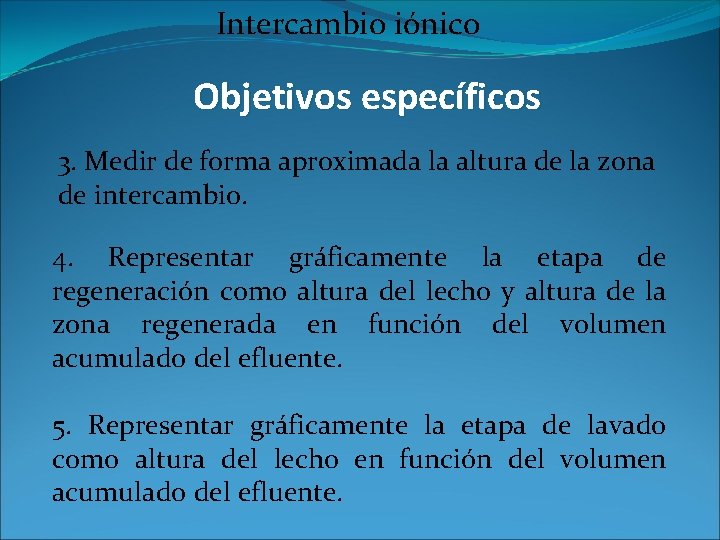 Intercambio iónico

Objetivos específicos

3. Medir de forma aproximada la altura de la zona de intercambio.

4. Representar gráficamente la etapa de regeneración como altura del lecho y altura de la zona regenerada en función del volumen acumulado del efluente.

5. Representar gráficamente la etapa de lavado como altura del lecho en función del volumen acumulado del efluente.